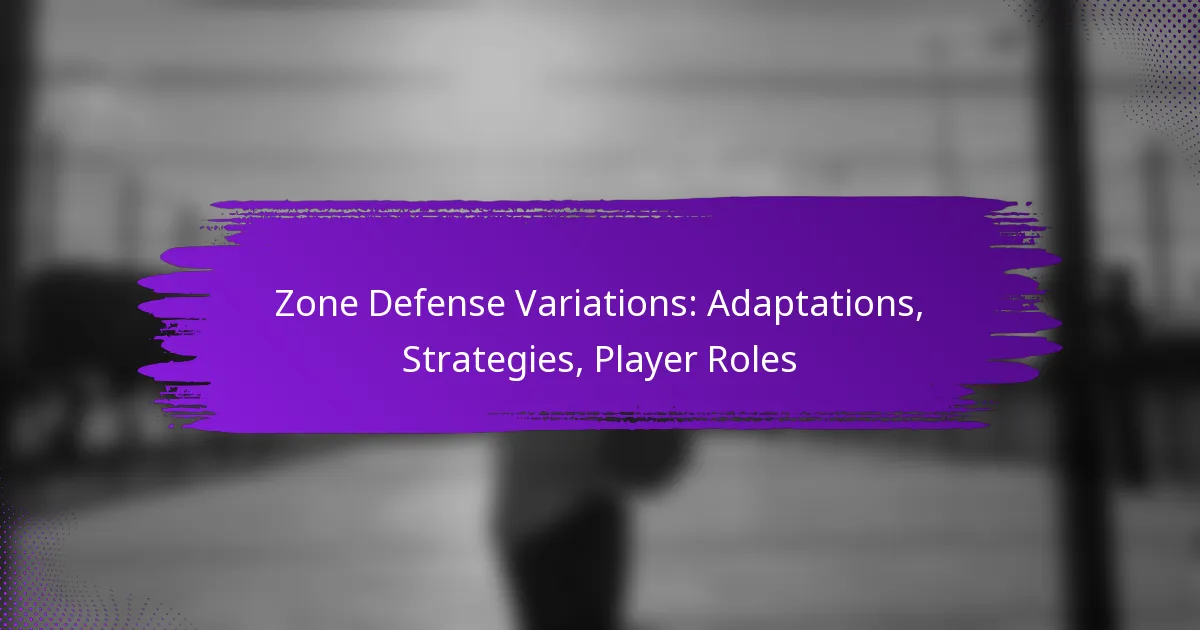 Zone Defense Variations: Adaptations, Strategies, Player Roles